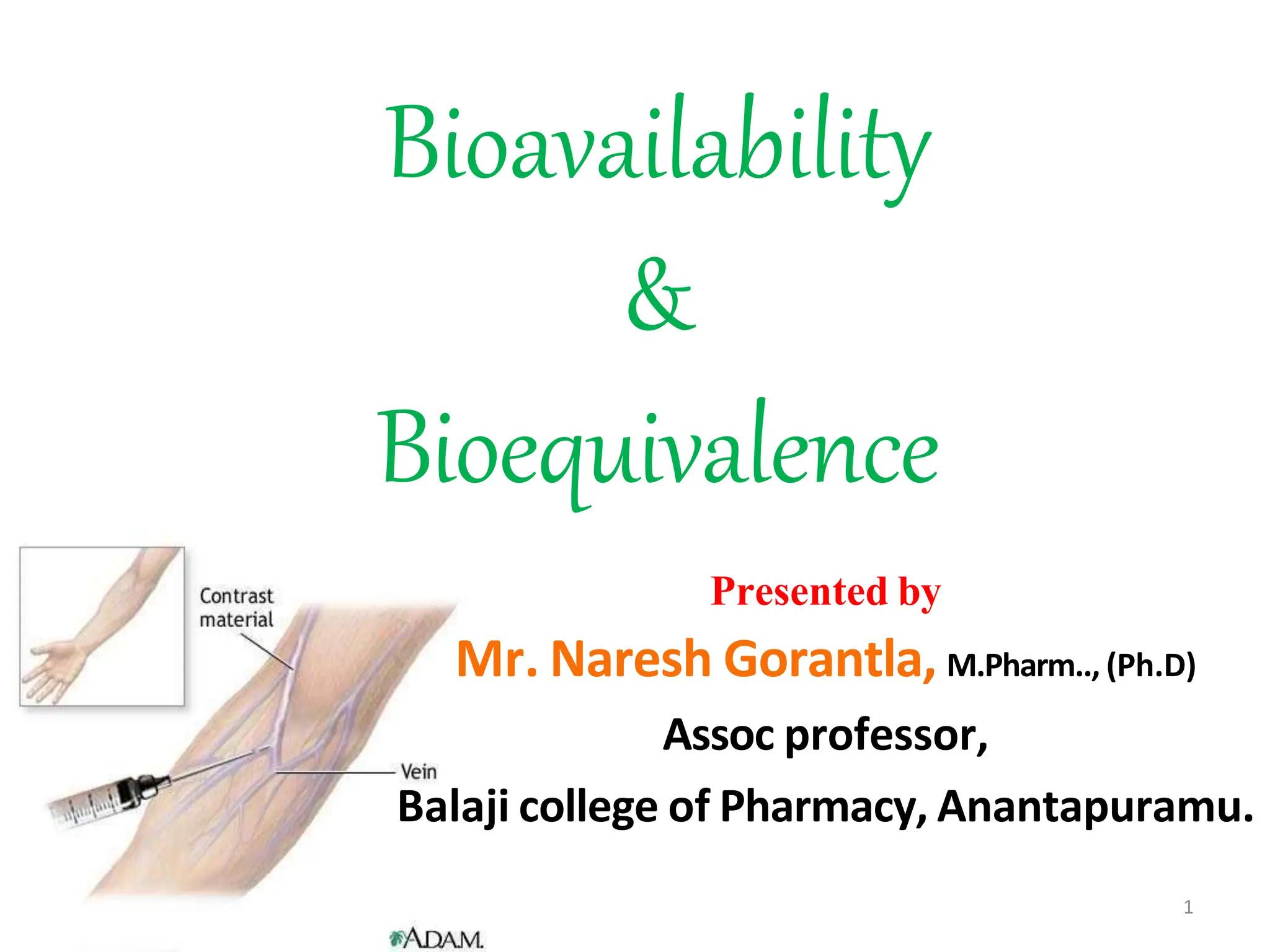 Bioavailability

&

Bioequivalence

Contrast material

Vein

Presented by

Mr. Naresh Gorantla, M.Pharm.., (Ph.D)

Assoc professor,

Balaji college of Pharmacy, Anantapuramu.

1

A.D.A.M.